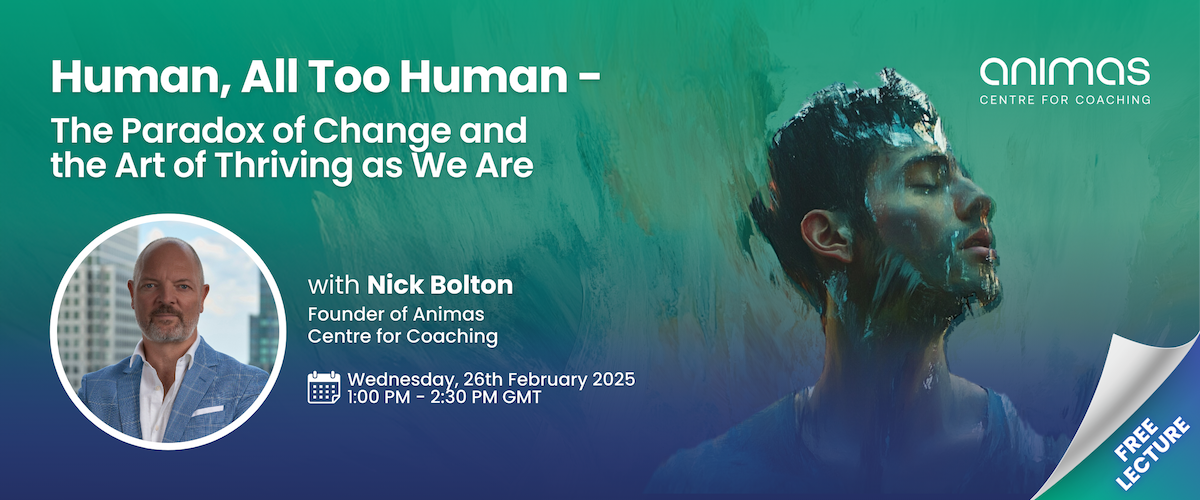 Human, All Too Human -
The Paradox of Change and the Art of Thriving as We Are

animas
CENTRE FOR COACHING

with Nick Bolton
Founder of Animas Centre for Coaching

Wednesday, 26th February 2025
1:00 PM - 2:30 PM GMT

FREE LECTURE